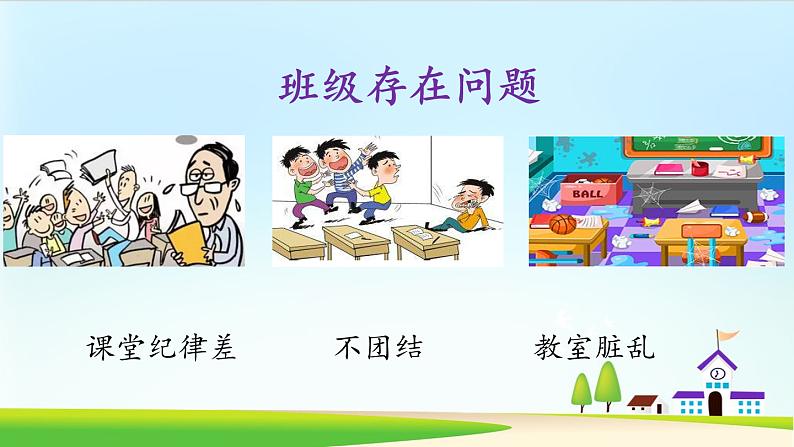 班级存在问题

BALL

课堂纪律差

不团结

教室脏乱